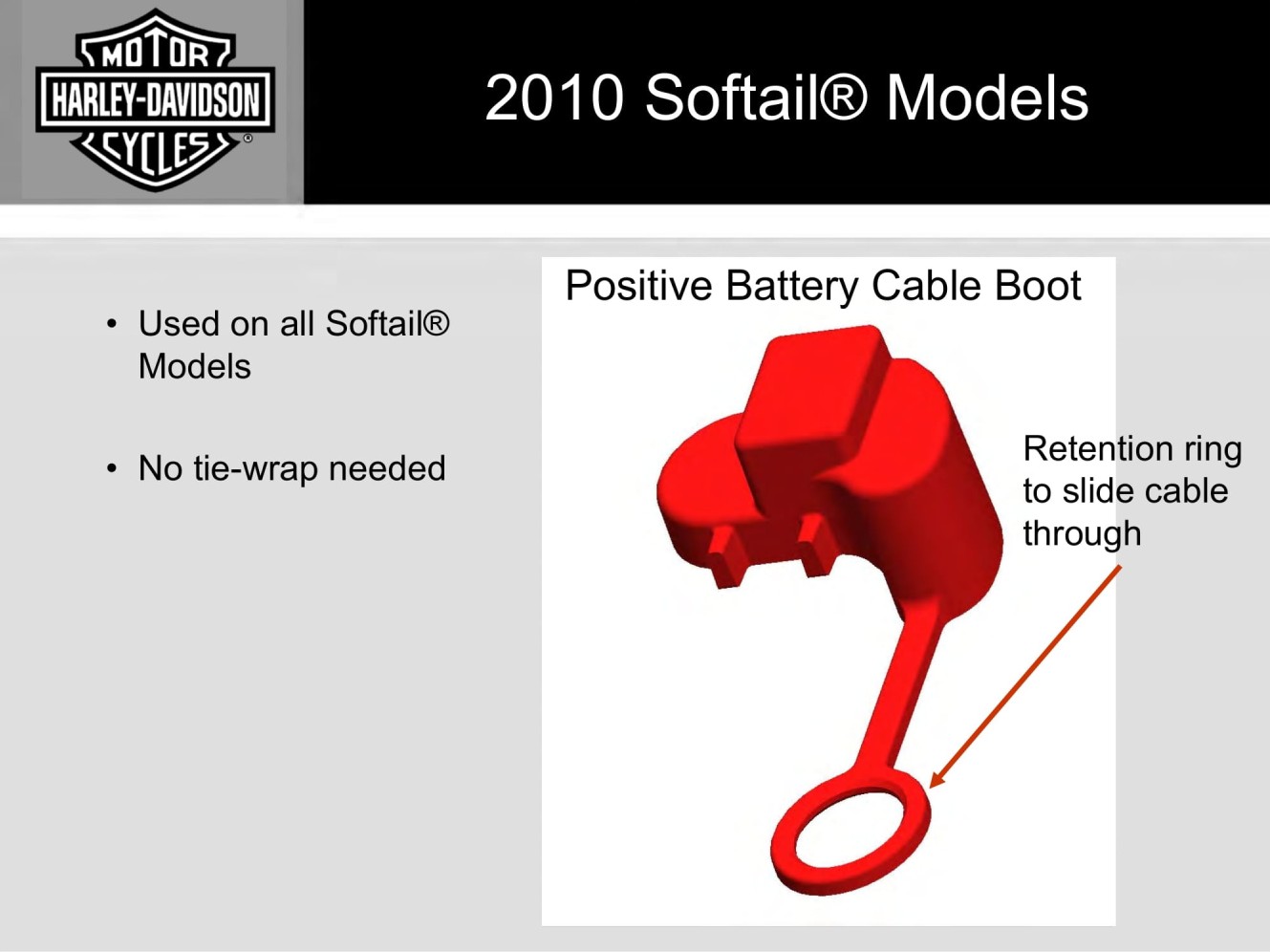 MOTOR
HARLEY-DAVIDSON
CYCLES
®

2010 Softail® Models

• Used on all Softail® Models

• No tie-wrap needed

Positive Battery Cable Boot

Retention ring to slide cable through